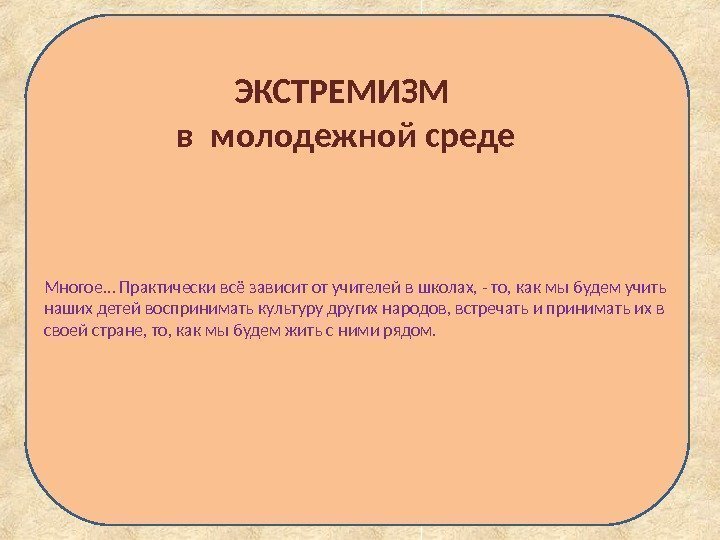 ЭКСТРЕМИЗМ
в молодежной среде

Многое… Практически всё зависит от учителей в школах, - то, как мы будем учить наших детей воспринимать культуру других народов, встречать и принимать их в своей стране, то, как мы будем жить с ними рядом.